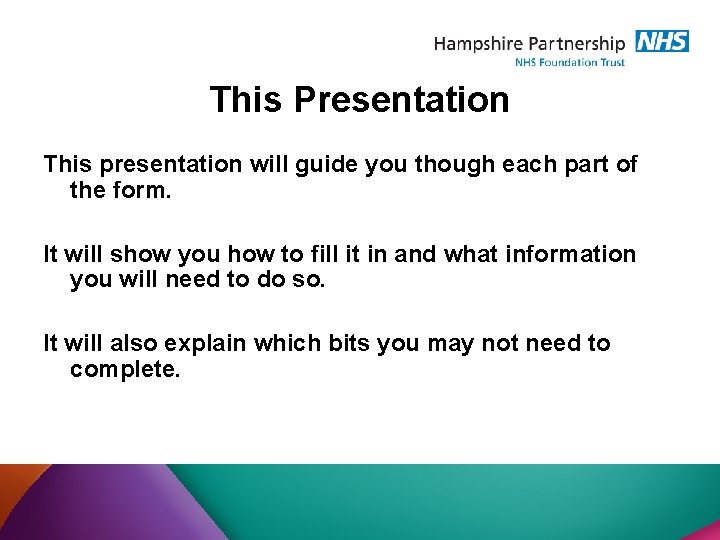 Hampshire Partnership NHS
NHS Foundation Trust

This Presentation

This presentation will guide you though each part of the form.

It will show you how to fill it in and what information you will need to do so.

It will also explain which bits you may not need to complete.